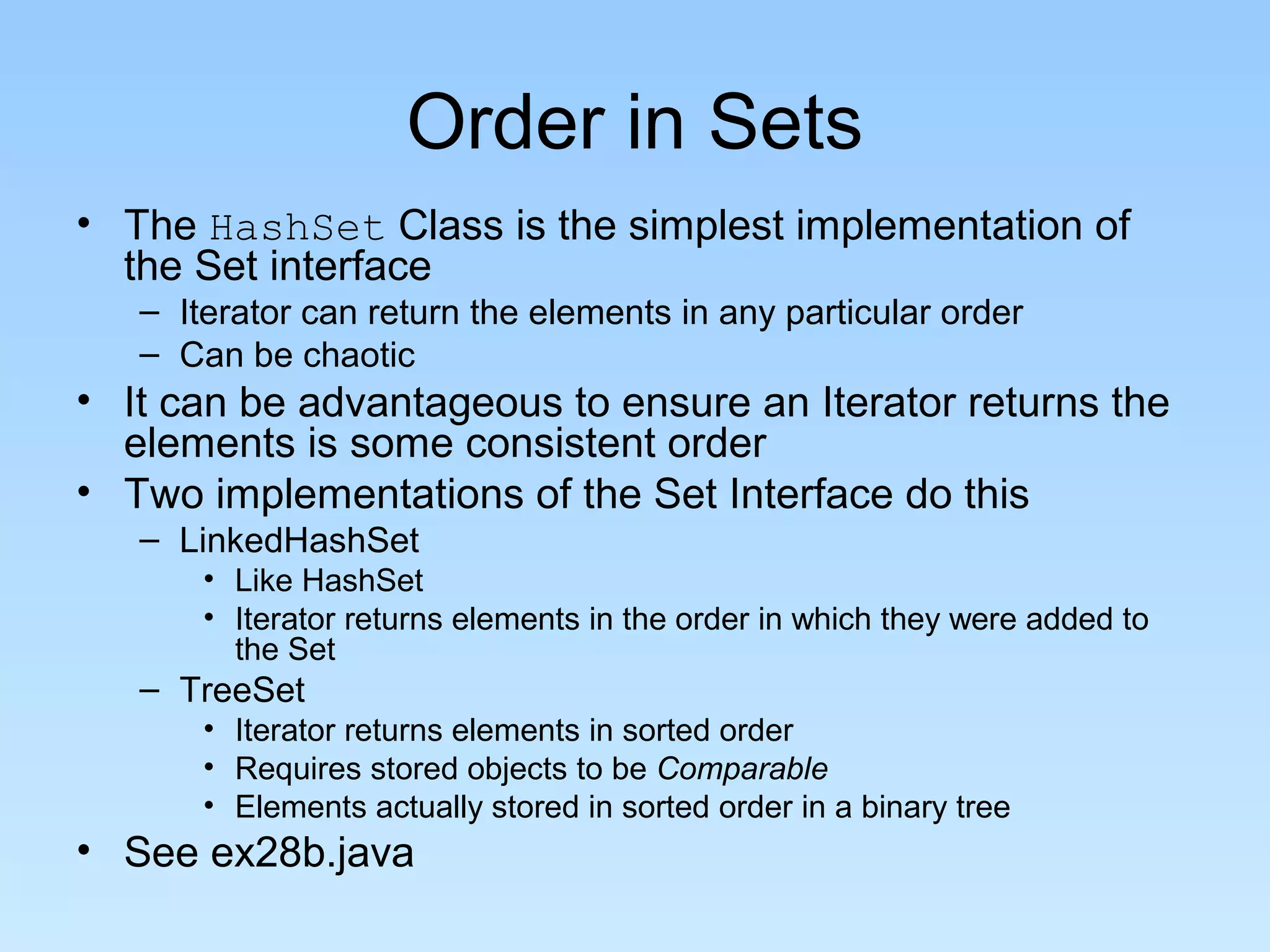 Order in Sets

• The HashSet Class is the simplest implementation of the Set interface
– Iterator can return the elements in any particular order
– Can be chaotic
• It can be advantageous to ensure an Iterator returns the elements is some consistent order
• Two implementations of the Set Interface do this
– LinkedHashSet
• Like HashSet
• Iterator returns elements in the order in which they were added to the Set
– TreeSet
• Iterator returns elements in sorted order
• Requires stored objects to be Comparable
• Elements actually stored in sorted order in a binary tree
• See ex28b.java